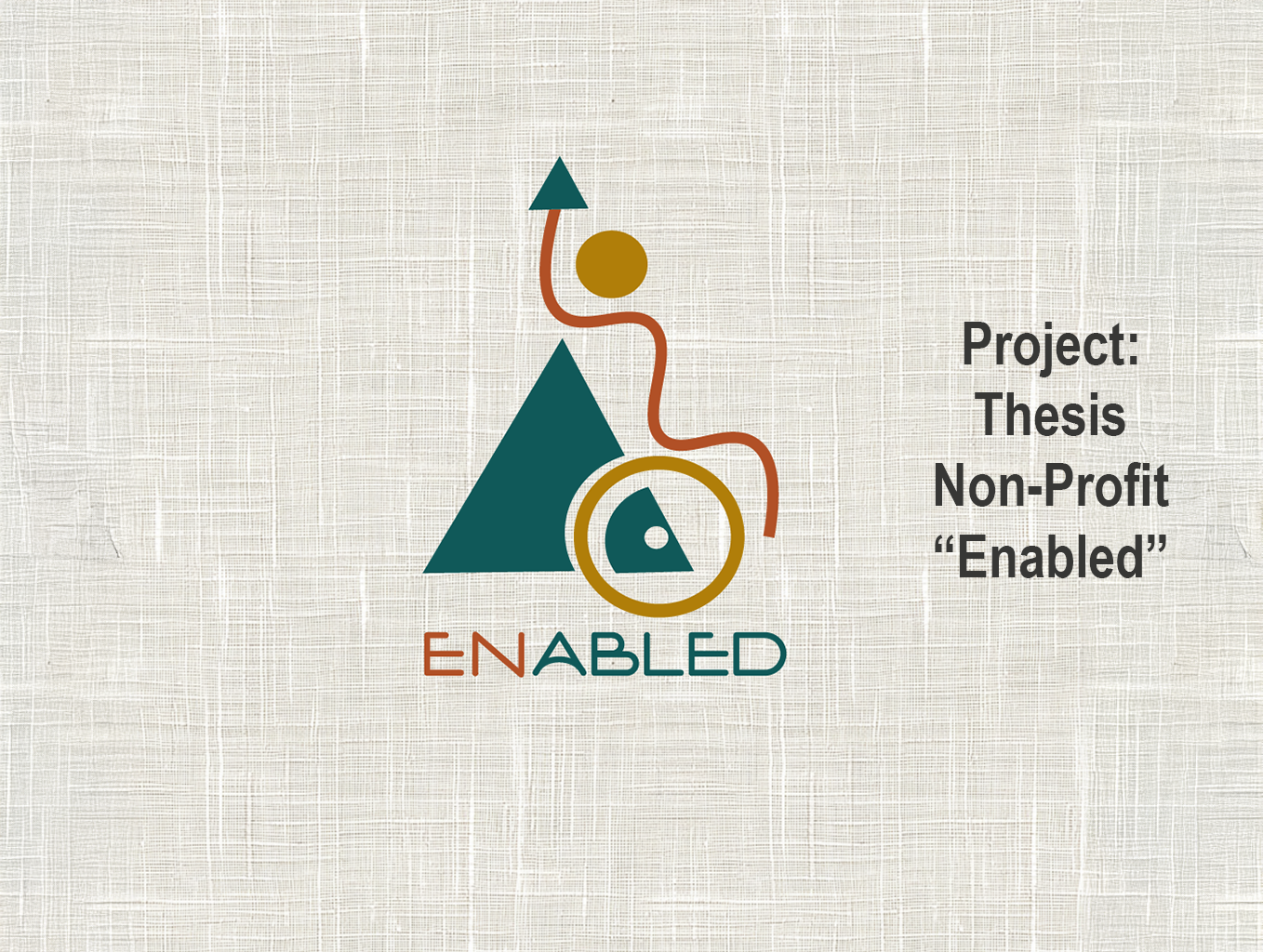 ENABLED

Project:
Thesis
Non-Profit
“Enabled”